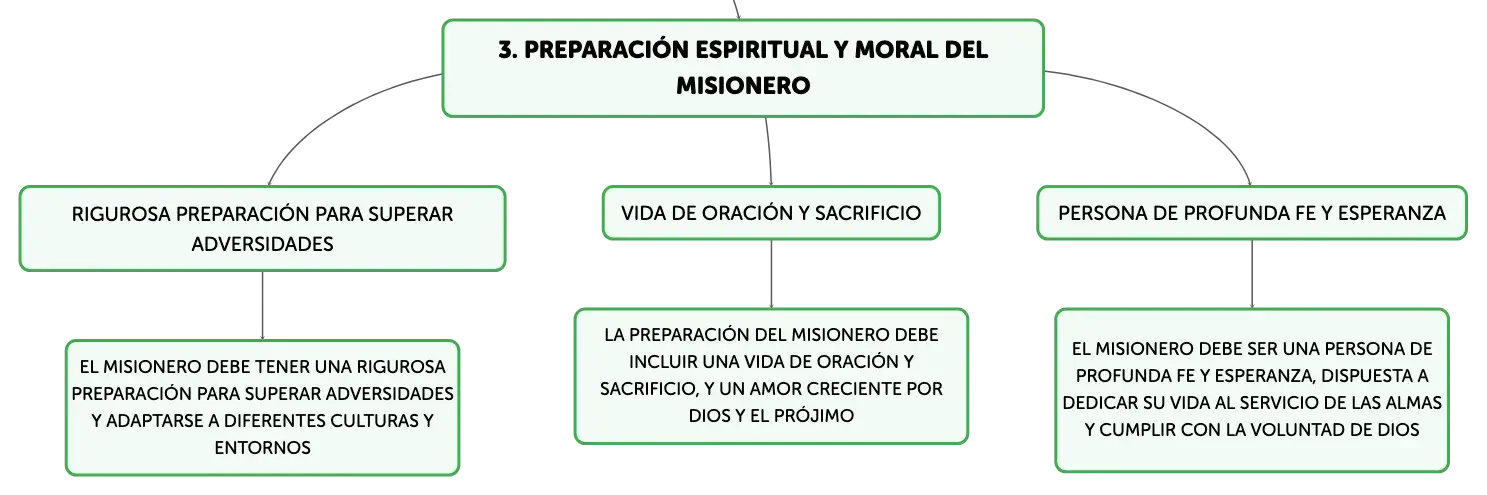 3. PREPARACIÓN ESPIRITUAL Y MORAL DEL MISIONERO

RIGUROSA PREPARACIÓN PARA SUPERAR ADVERSIDADES

EL MISIONERO DEBE TENER UNA RIGUROSA PREPARACIÓN PARA SUPERAR ADVERSIDADES Y ADAPTARSE A DIFERENTES CULTURAS Y ENTORNOS

VIDA DE ORACIÓN Y SACRIFICIO

LA PREPARACIÓN DEL MISIONERO DEBE INCLUIR UNA VIDA DE ORACIÓN Y SACRIFICIO, Y UN AMOR CRECIENTE POR DIOS Y EL PRÓJIMO

PERSONA DE PROFUNDA FE Y ESPERANZA

EL MISIONERO DEBE SER UNA PERSONA DE PROFUNDA FE Y ESPERANZA, DISPUESTA A DEDICAR SU VIDA AL SERVICIO DE LAS ALMAS Y CUMPLIR CON LA VOLUNTAD DE DIOS